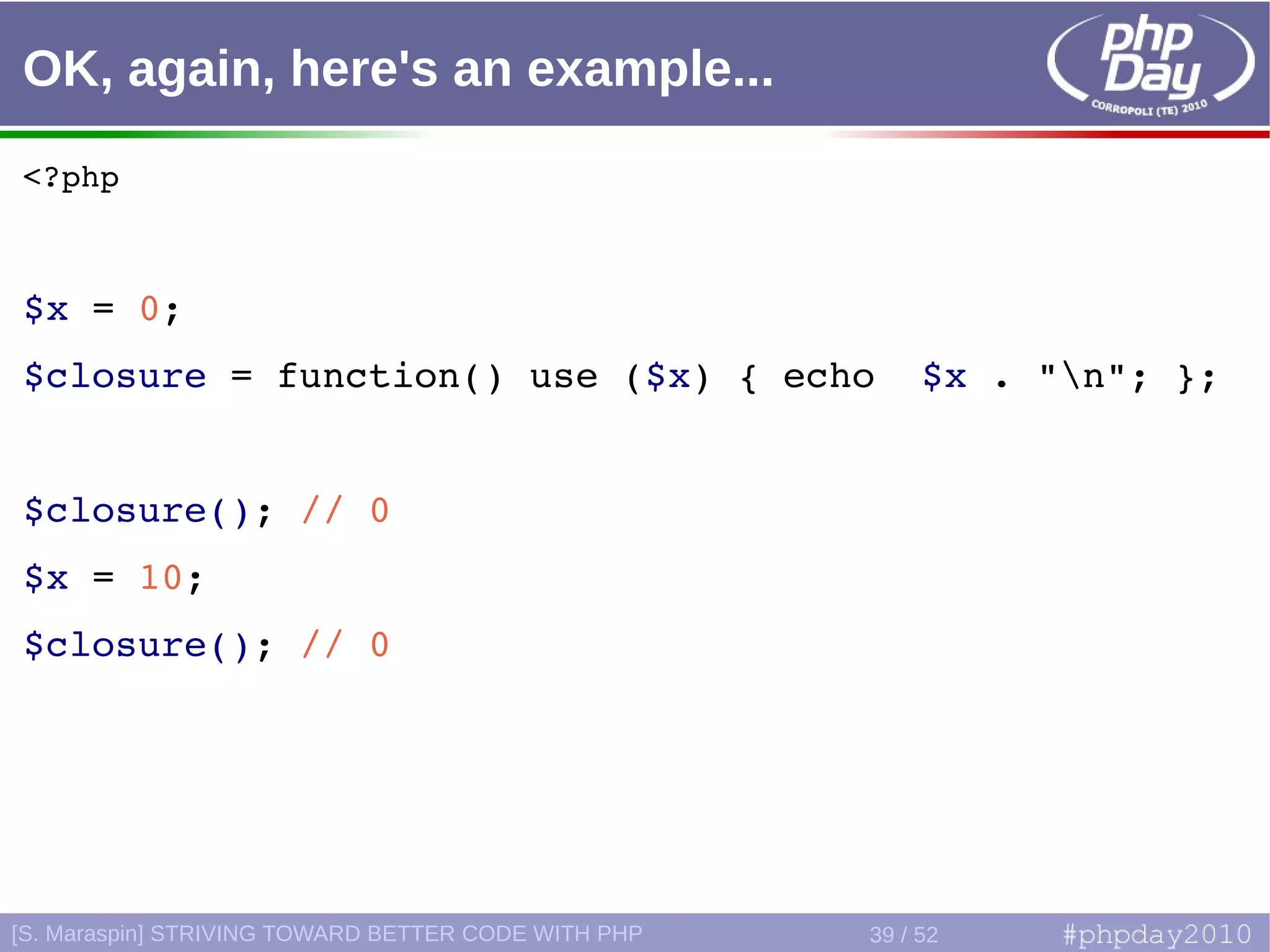 OK, again, here's an example...

php Day
CORROPOLI (TE) 2010

<?php

$x = 0;
$closure = function() use ($x) { echo $x . "\n"; };

$closure(); // 0
$x = 10;
$closure(); // 0

[S. Maraspin] STRIVING TOWARD BETTER CODE WITH PHP 39 / 52 #phpday2010